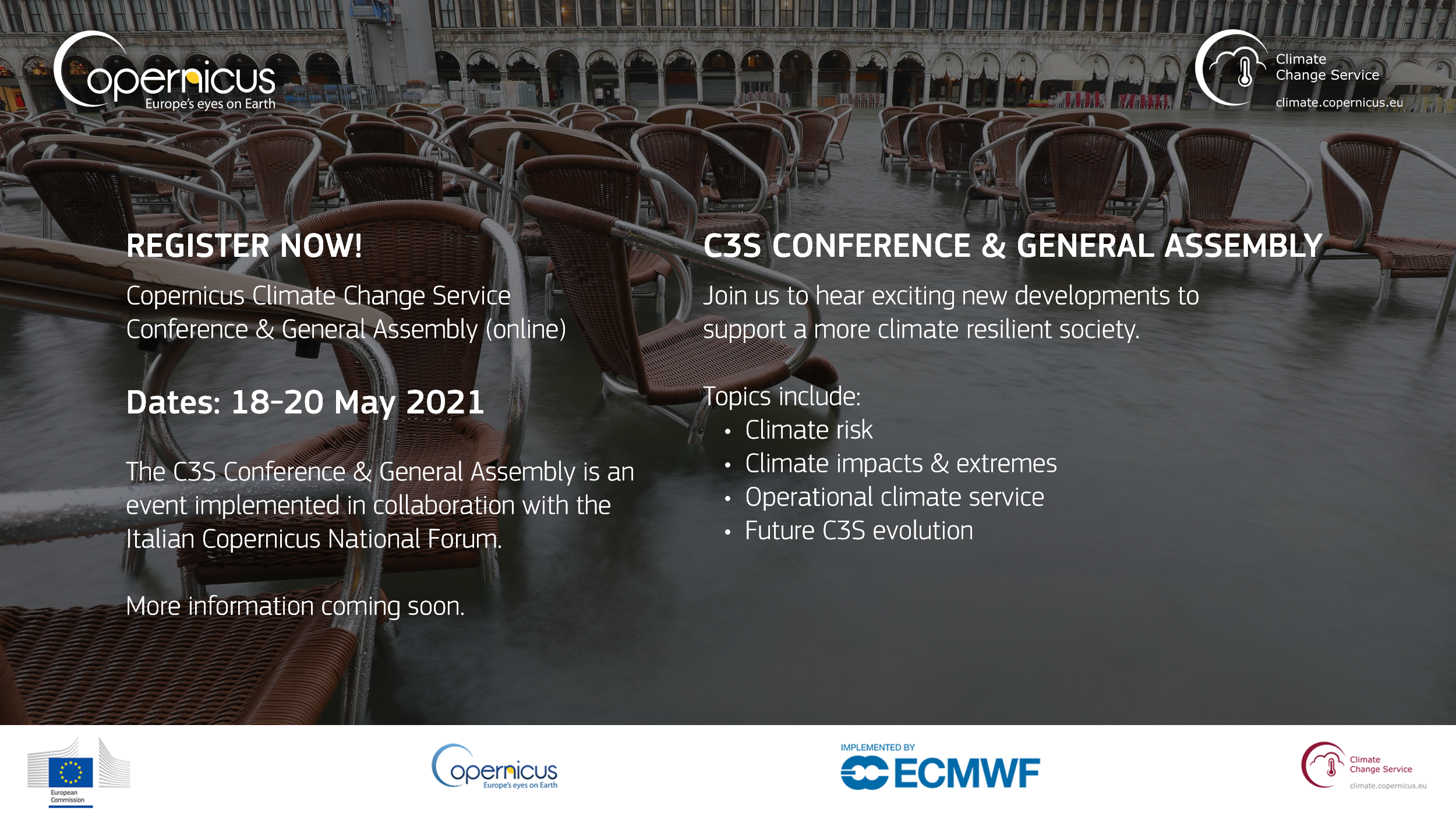 Copernicus
Europe's eyes on Earth

Climate Change Service
climate.copernicus.eu

REGISTER NOW!

Copernicus Climate Change Service Conference & General Assembly (online)

Dates: 18-20 May 2021

The C3S Conference & General Assembly is an event implemented in collaboration with the Italian Copernicus National Forum.

More information coming soon.

C3S CONFERENCE & GENERAL ASSEMBLY

Join us to hear exciting new developments to support a more climate resilient society.

Topics include:
• Climate risk
• Climate impacts & extremes
• Operational climate service
• Future C3S evolution

European Commission

Copernicus
Europe's eyes on Earth

IMPLEMENTED BY
ECMWF

Climate Change Service
climate.copernicus.eu